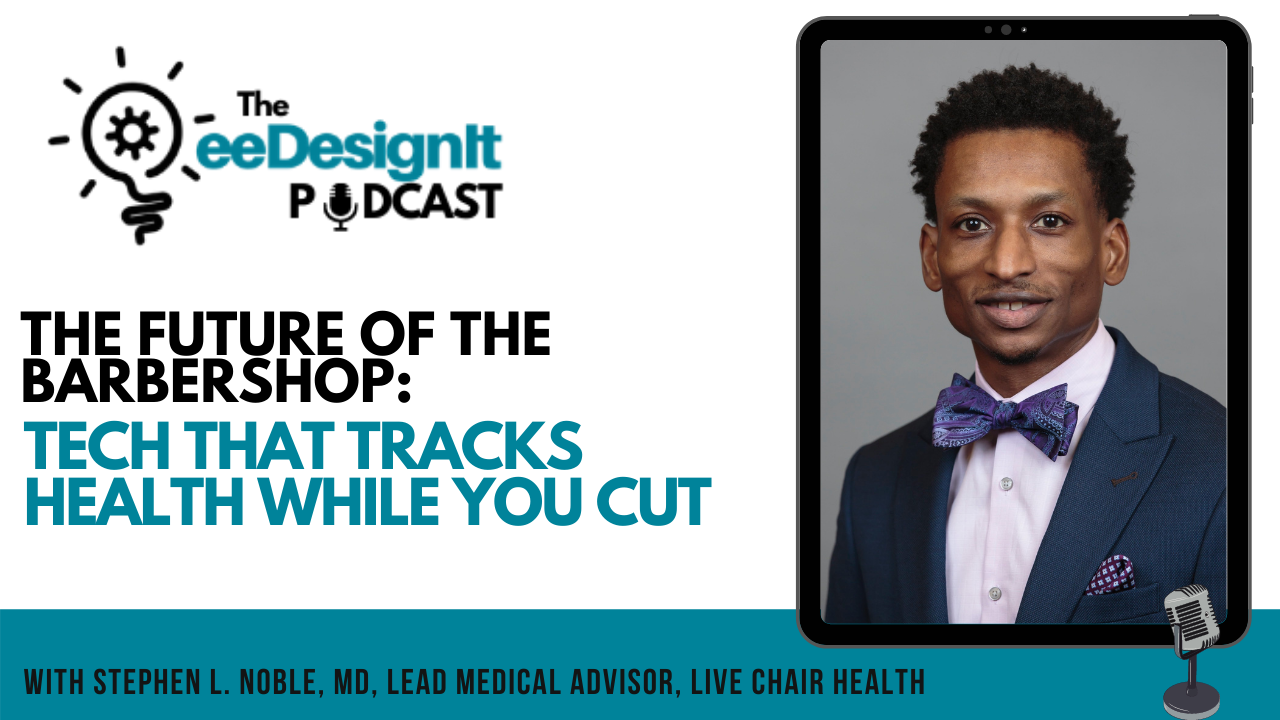 The eeDesignIt PODCAST

THE FUTURE OF THE BARBERSHOP:
TECH THAT TRACKS HEALTH WHILE YOU CUT

WITH STEPHEN L. NOBLE, MD, LEAD MEDICAL ADVISOR, LIVE CHAIR HEALTH